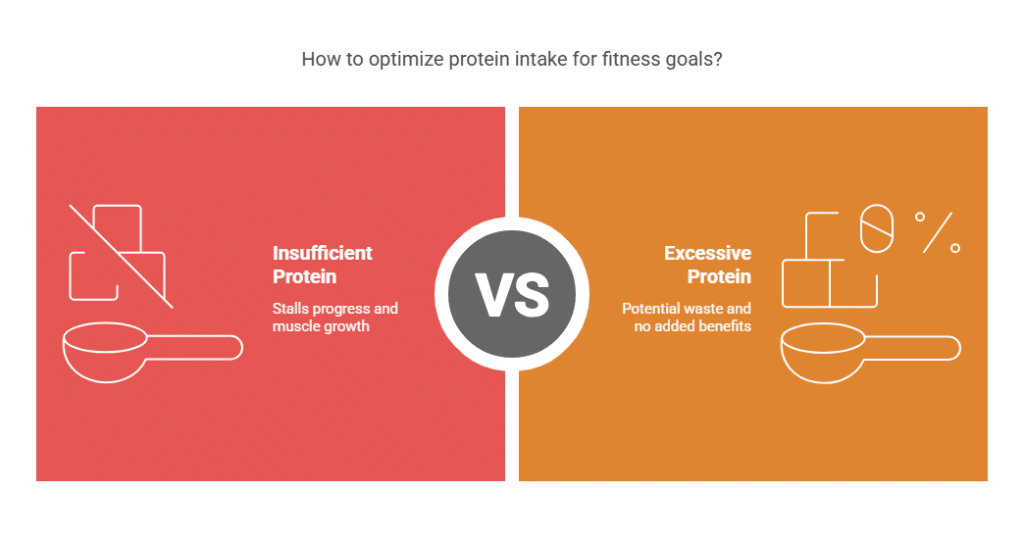 How to optimize protein intake for fitness goals?

Insufficient Protein

Stalls progress and muscle growth

VS

Excessive Protein

Potential waste and no added benefits